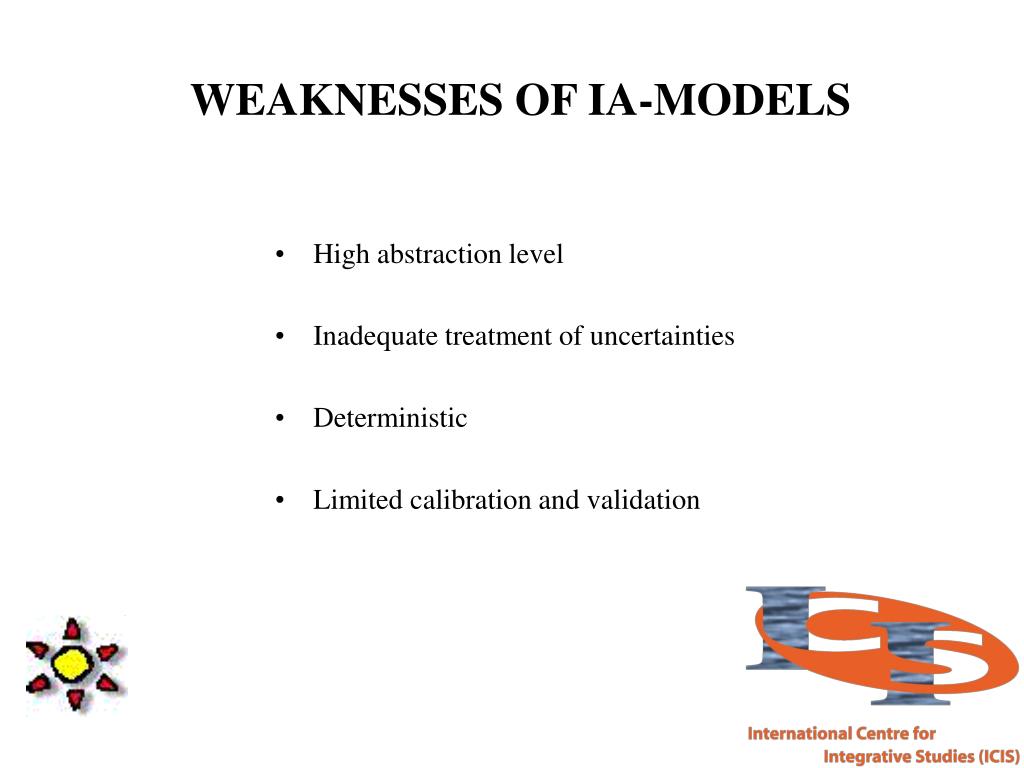 WEAKNESSES OF IA-MODELS

• High abstraction level

• Inadequate treatment of uncertainties

• Deterministic

• Limited calibration and validation

ICIS

International Centre for Integrative Studies (ICIS)